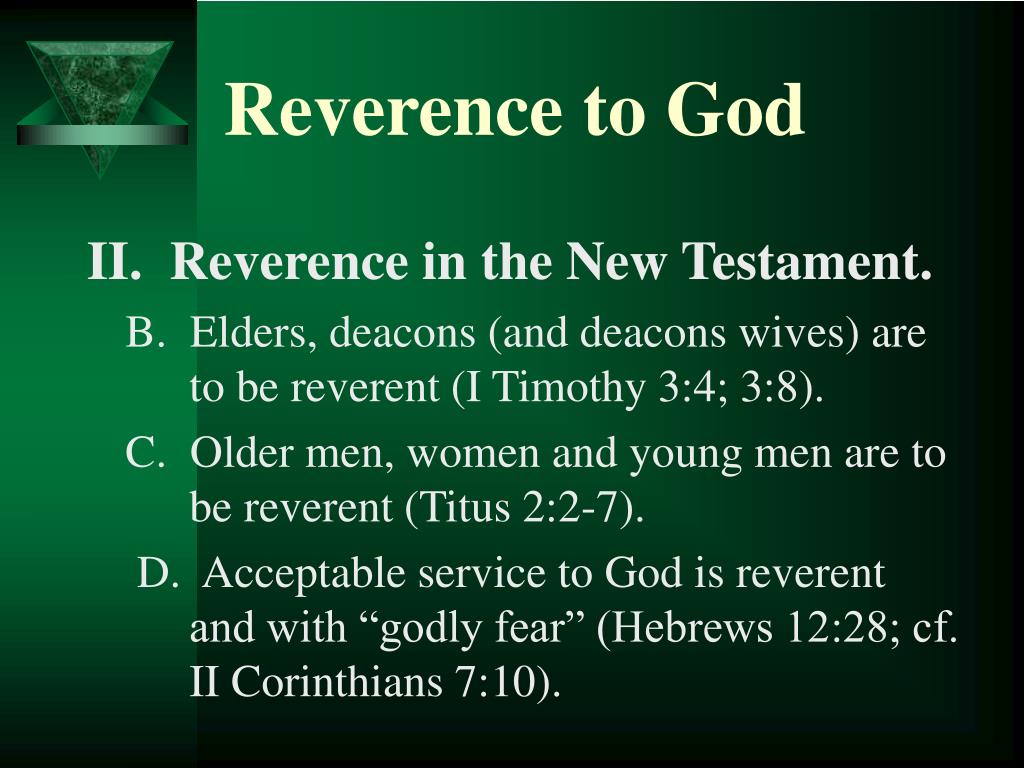 Reverence to God

II. Reverence in the New Testament.

B. Elders, deacons (and deacons wives) are to be reverent (I Timothy 3:4; 3:8).

C. Older men, women and young men are to be reverent (Titus 2:2-7).

D. Acceptable service to God is reverent and with “godly fear” (Hebrews 12:28; cf. II Corinthians 7:10).